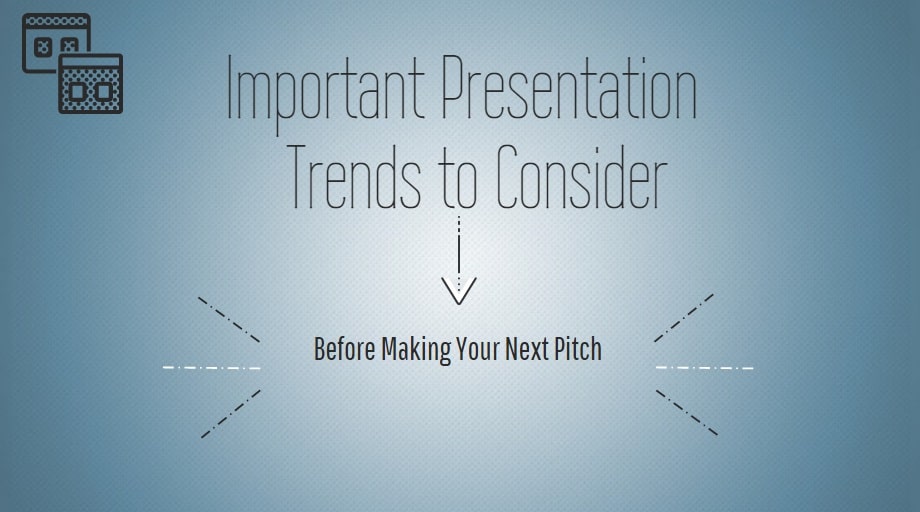 Important Presentation Trends to Consider

Before Making Your Next Pitch